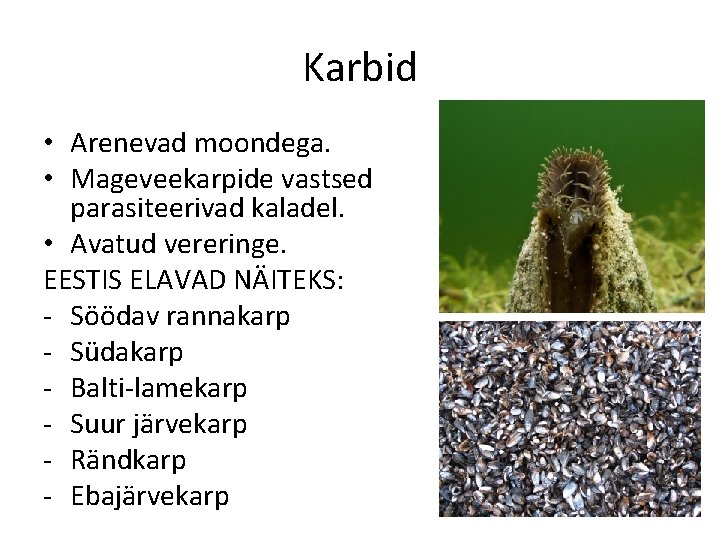 Karbid

• Arenevad moondega.
• Mageveekarpide vastsed parasiteerivad kaladel.
• Avatud vereringe.

EESTIS ELAVAD NÄITEKS:
- Söödav rannakarp
- Südakarp
- Balti-lamekarp
- Suur järvekarp
- Rändkarp
- Ebajärvekarp